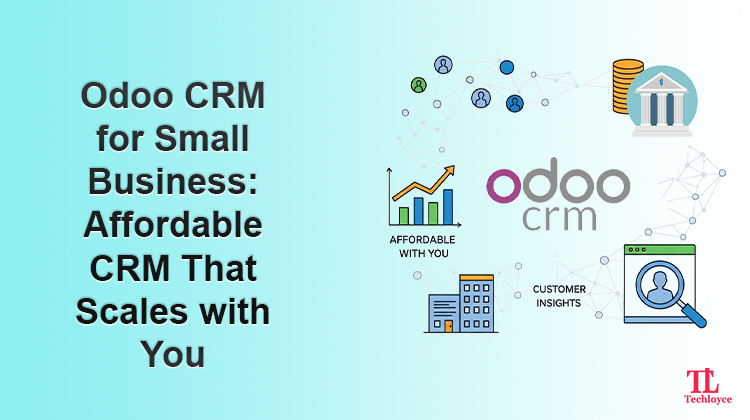 Odoo CRM for Small Business: Affordable CRM That Scales with You

odoo crm

AFFORDABLE WITH YOU

CUSTOMER INSIGHTS

TL Techloyce